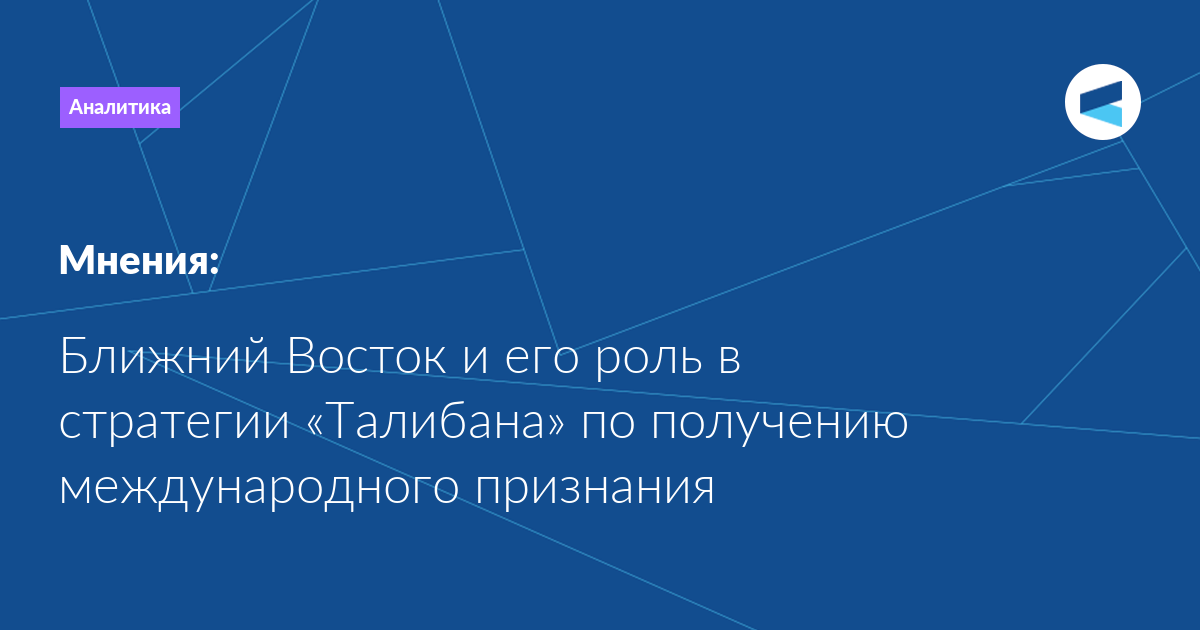 Аналитика

Мнения:

Ближний Восток и его роль в стратегии «Талибана» по получению международного признания